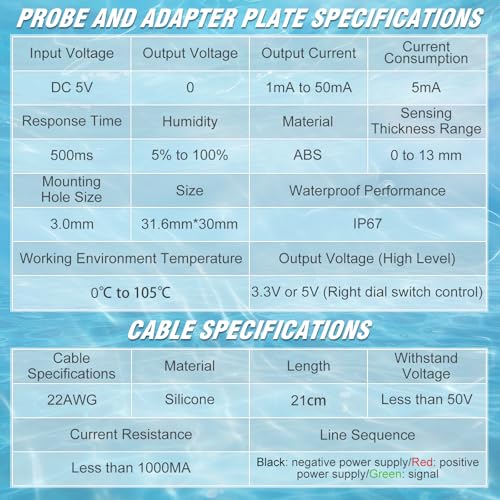 PROBE AND ADAPTER PLATE SPECIFICATIONS

| Input Voltage | Output Voltage | Output Current | Current Consumption |
|---|---|---|---|
| DC 5V | 0 | 1mA to 50mA | 5mA |
| Response Time | Humidity | Material | Sensing Thickness Range |
| 500ms | 5% to 100% | ABS | 0 to 13 mm |
| Mounting Hole Size | Size | Waterproof Performance | |
| 3.0mm | 31.6mm*30mm | IP67 | |
| Working Environment Temperature | | Output Voltage (High Level) | |
| 0℃ to 105℃ | | 3.3V or 5V (Right dial switch control) | |

CABLE SPECIFICATIONS

| Cable Specifications | Material | Length | Withstand Voltage |
|---|---|---|---|
| 22AWG | Silicone | 21cm | Less than 50V |
| Current Resistance | | Line Sequence | |
| Less than 1000MA | | Black: negative power supply/Red: positive power supply/Green: signal | |